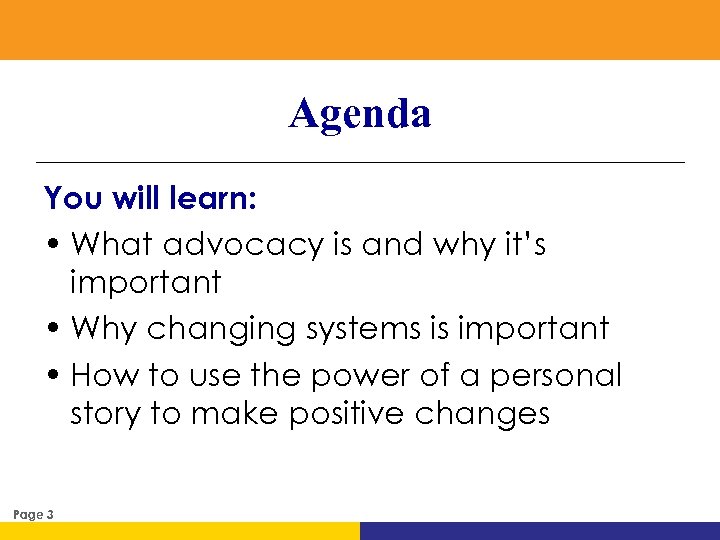 Agenda

You will learn:

• What advocacy is and why it's important

• Why changing systems is important

• How to use the power of a personal story to make positive changes

Page 3